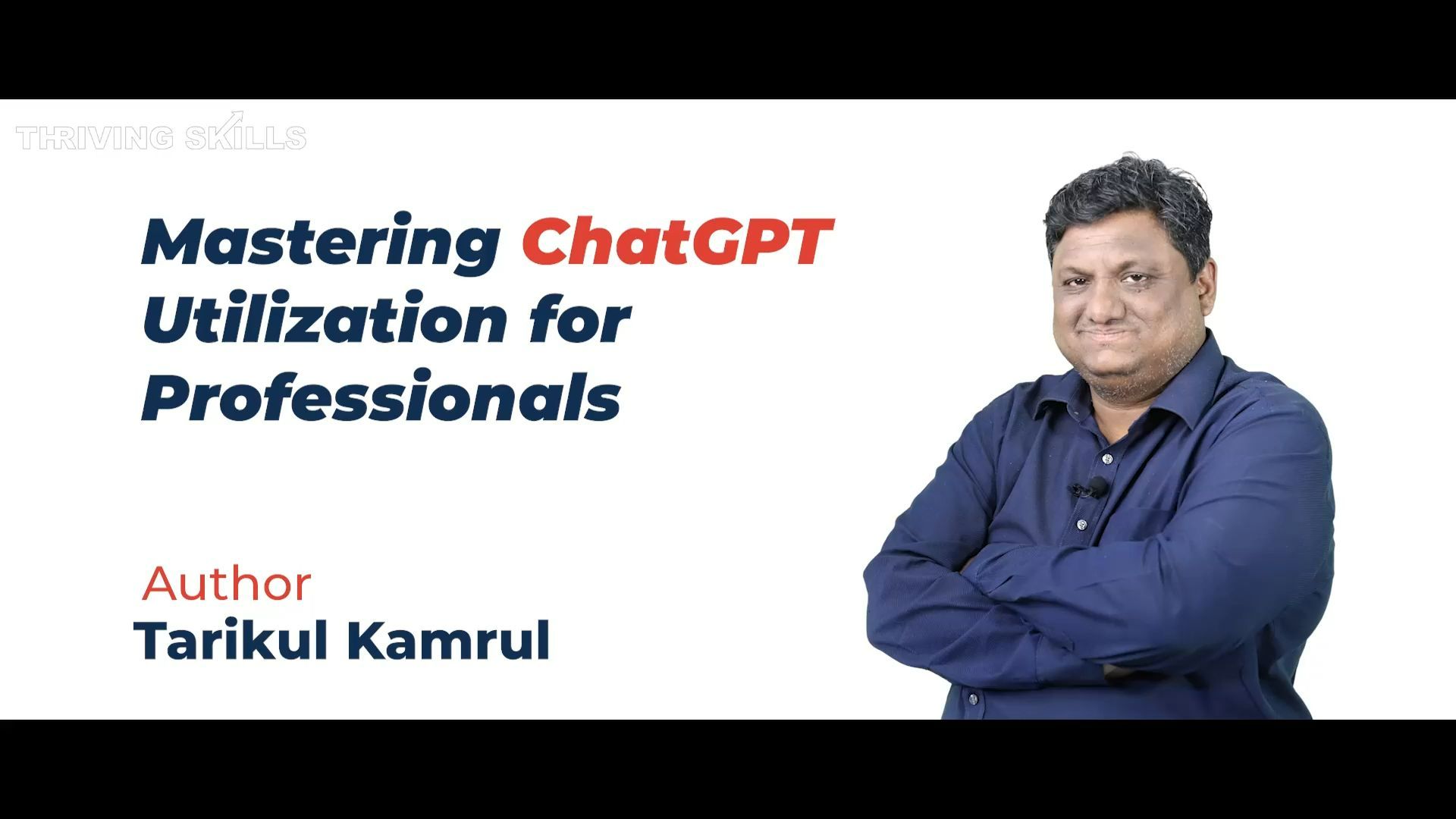 THRIVING SKILLS

Mastering ChatGPT Utilization for Professionals

Author
Tarikul Kamrul